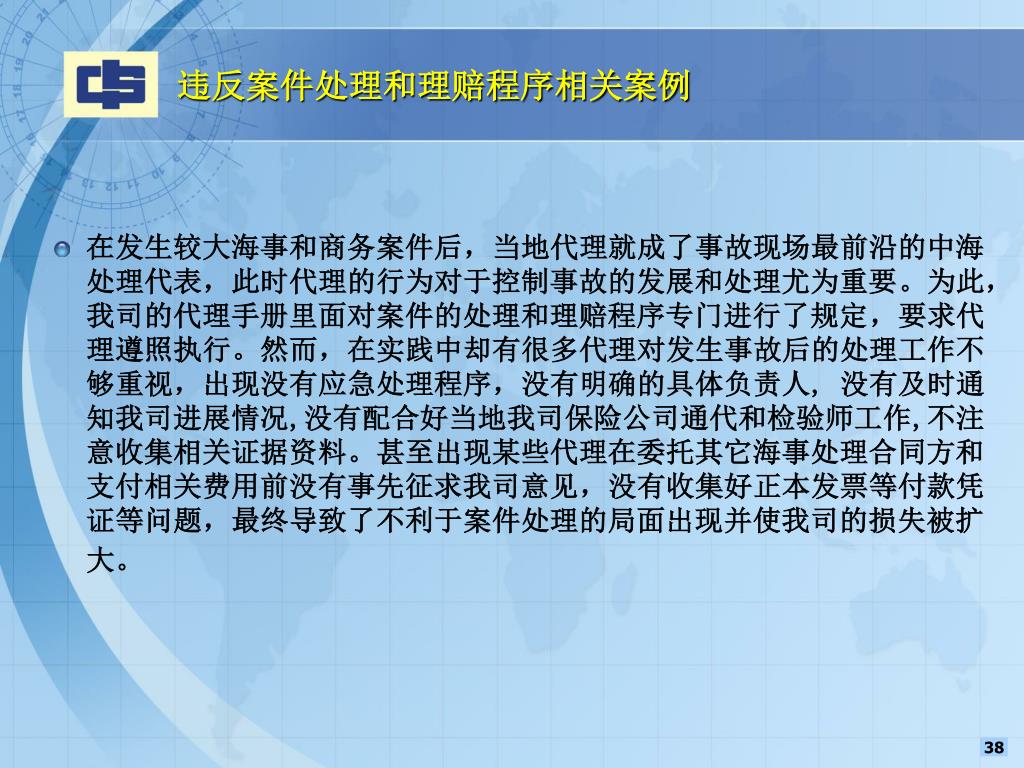 违反案件处理和理赔程序相关案例

在发生较大海事和商务案件后，当地代理就成了事故现场最前沿的中海处理代表，此时代理的行为对于控制事故的发展和处理尤为重要。为此，我司的代理手册里面对案件的处理和理赔程序专门进行了规定，要求代理遵照执行。然而，在实践中却有很多代理对发生事故后的处理工作不够重视，出现没有应急处理程序，没有明确的具体负责人，没有及时通知我司进展情况，没有配合好当地我司保险公司通代和检验师工作，不注意收集相关证据资料。甚至出现某些代理在委托其它海事处理合同方和支付相关费用前没有事先征求我司意见，没有收集好正本发票等付款凭证等问题，最终导致了不利于案件处理的局面出现并使我司的损失被扩大。

38